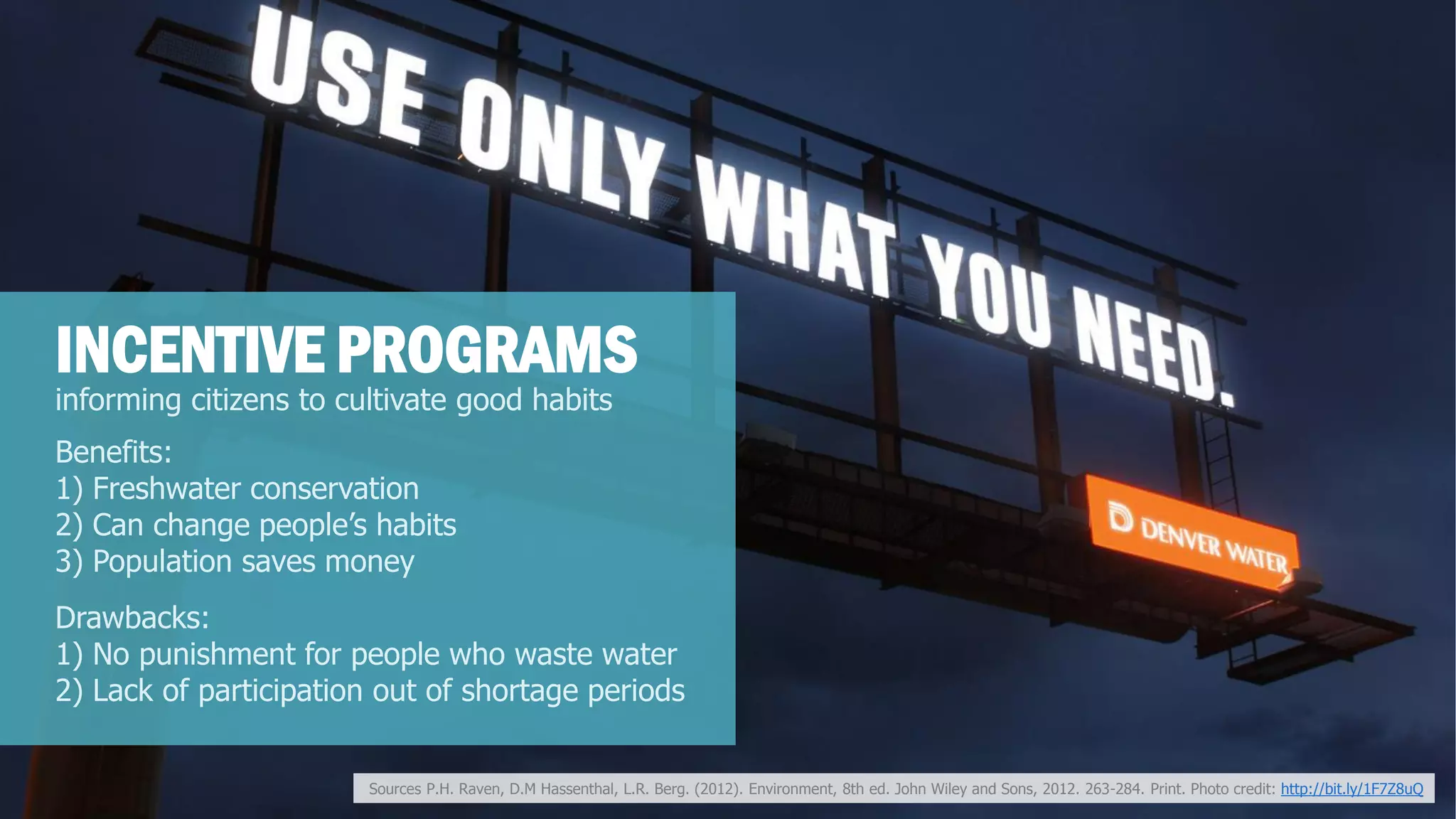 USE ONLY WHAT YOU NEED.

DENVER WATER

INCENTIVE PROGRAMS
informing citizens to cultivate good habits

Benefits:
1) Freshwater conservation
2) Can change people's habits
3) Population saves money

Drawbacks:
1) No punishment for people who waste water
2) Lack of participation out of shortage periods

Sources P.H. Raven, D.M Hassenthal, L.R. Berg. (2012). Environment, 8th ed. John Wiley and Sons, 2012. 263-284. Print. Photo credit: http://bit.ly/1F7Z8uQ